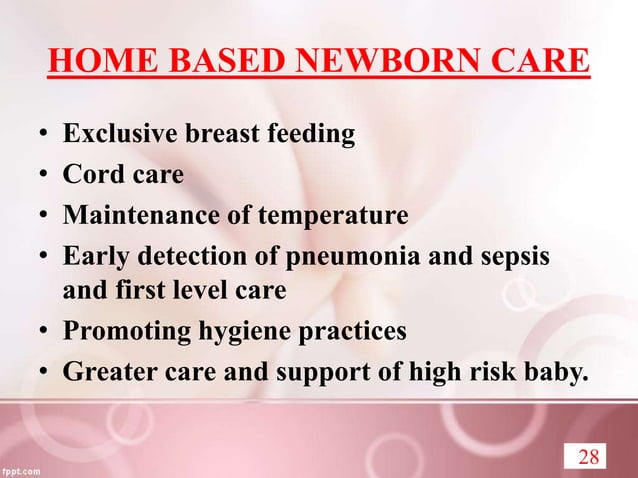 HOME BASED NEWBORN CARE

• Exclusive breast feeding
• Cord care
• Maintenance of temperature
• Early detection of pneumonia and sepsis and first level care
• Promoting hygiene practices
• Greater care and support of high risk baby.

28

fppt.com